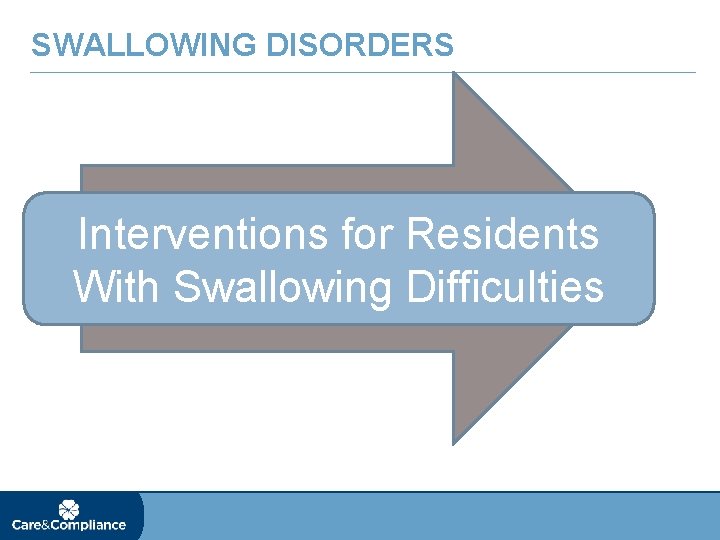 SWALLOWING DISORDERS

Interventions for Residents With Swallowing Difficulties

Care&Compliance